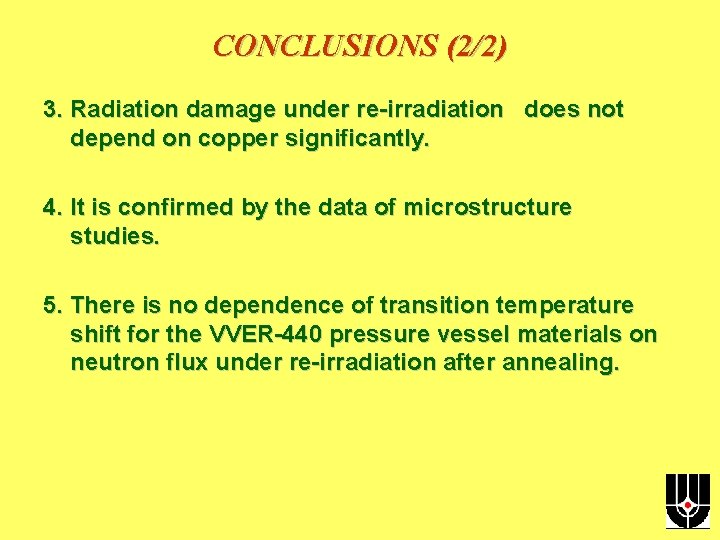 CONCLUSIONS (2/2)

3. Radiation damage under re-irradiation does not depend on copper significantly.

4. It is confirmed by the data of microstructure studies.

5. There is no dependence of transition temperature shift for the VVER-440 pressure vessel materials on neutron flux under re-irradiation after annealing.